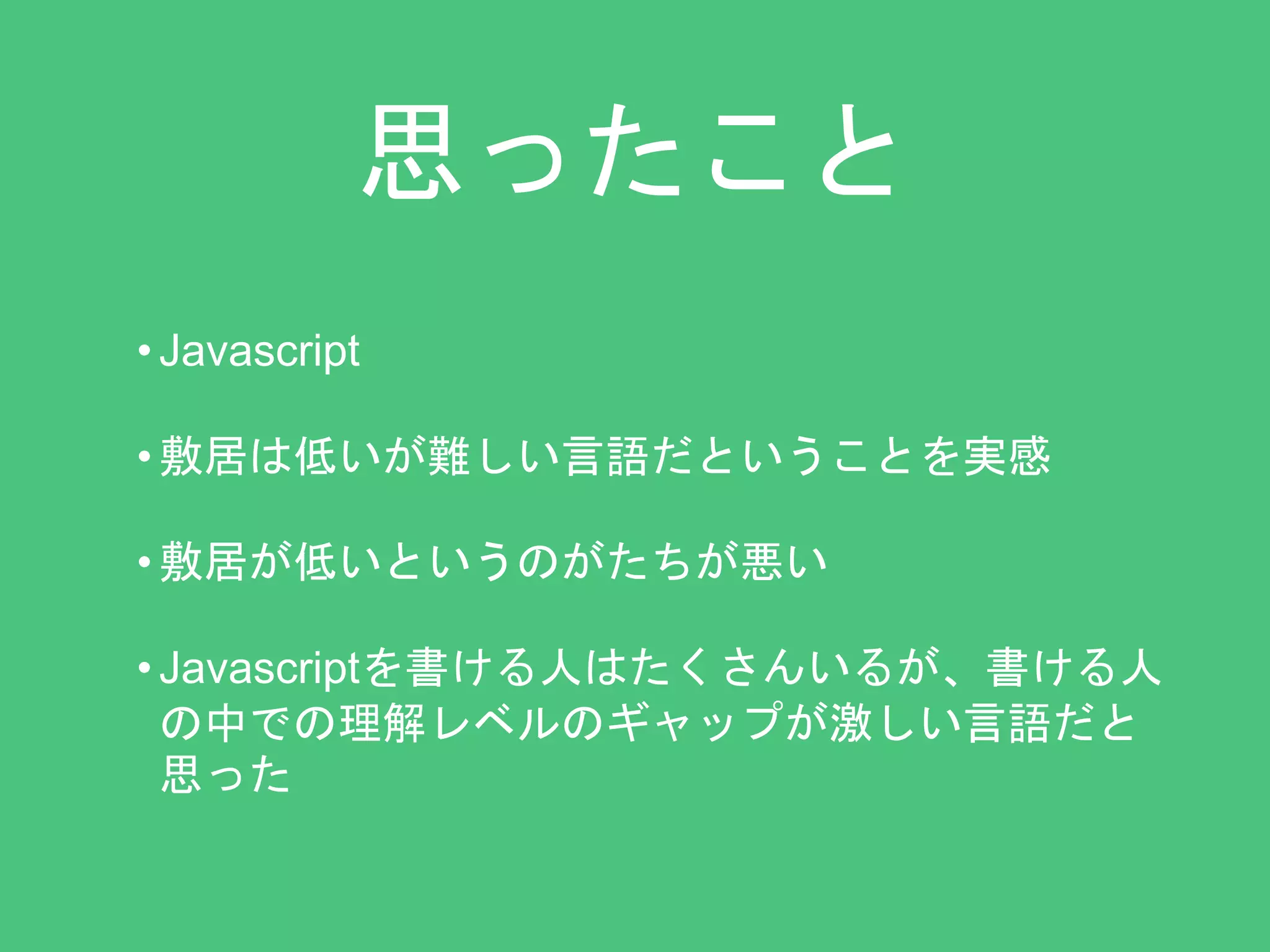 思ったこと

• Javascript

• 敷居は低いが難しい言語だということを実感

• 敷居が低いというのがたちが悪い

• Javascriptを書ける人はたくさんいるが、書ける人の中での理解レベルのギャップが激しい言語だと思った